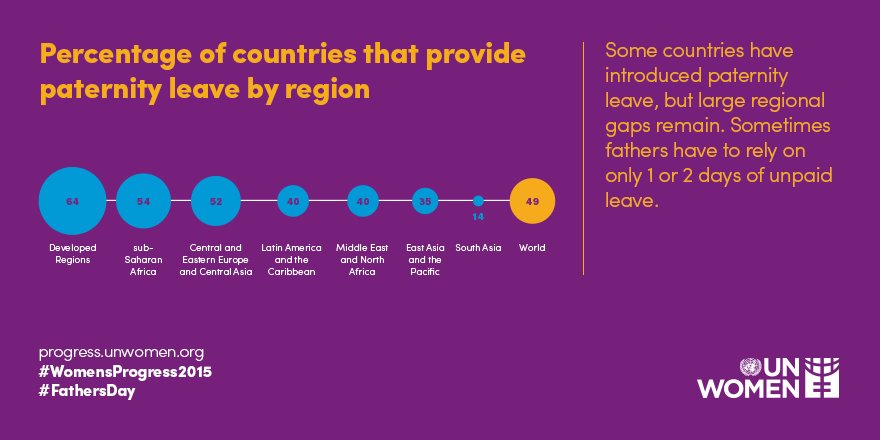 Percentage of countries that provide paternity leave by region

64
Developed Regions

54
sub-Saharan Africa

52
Central and Eastern Europe and Central Asia

40
Latin America and the Caribbean

40
Middle East and North Africa

35
East Asia and the Pacific

14
South Asia

49
World

Some countries have introduced paternity leave, but large regional gaps remain. Sometimes fathers have to rely on only 1 or 2 days of unpaid leave.

progress.unwomen.org
#WomensProgress2015
#FathersDay

UN WOMEN